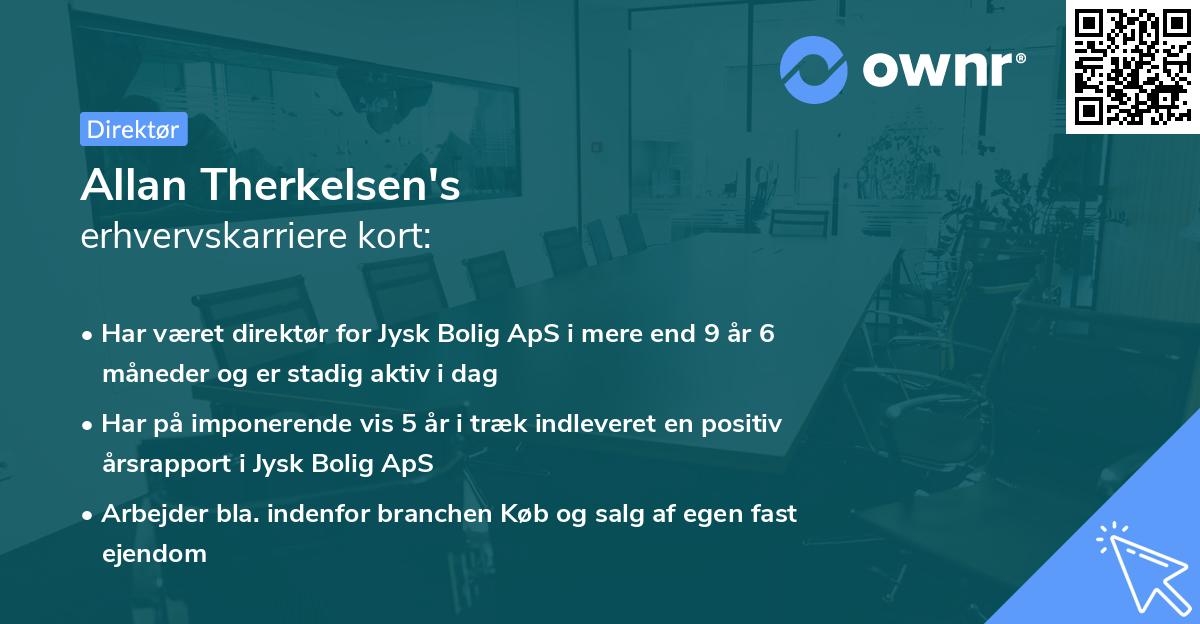 ownr®

Direktør

Allan Therkelsen's
erhvervskarriere kort:

• Har været direktør for Jysk Bolig ApS i mere end 9 år 6 måneder og er stadig aktiv i dag
• Har på imponerende vis 5 år i træk indleveret en positiv årsrapport i Jysk Bolig ApS
• Arbejder bla. indenfor branchen Køb og salg af egen fast ejendom